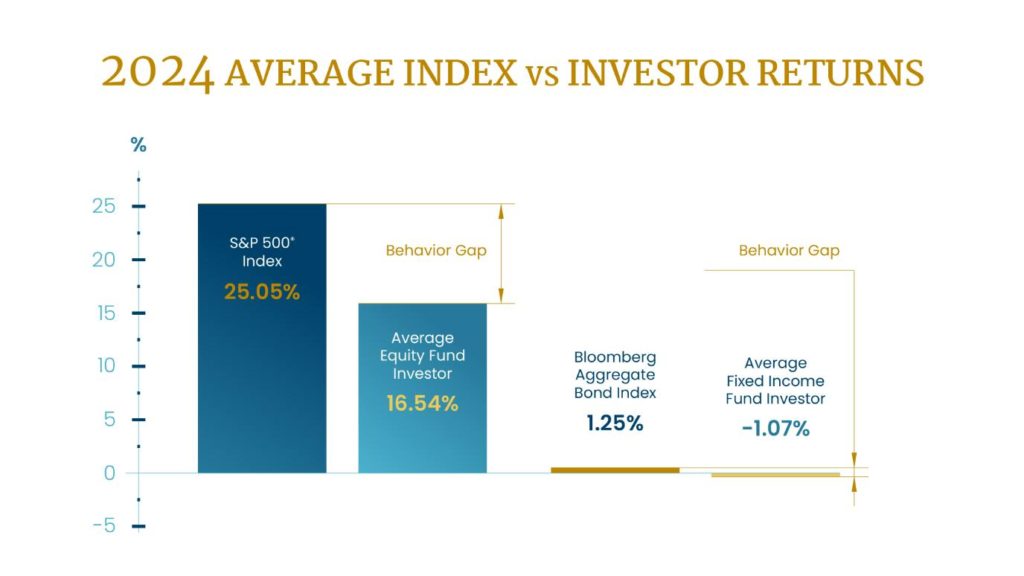 2024 AVERAGE INDEX vs INVESTOR RETURNS

%

25
20
15
10
5
0
-5

S&P 500® Index
25.05%

Behavior Gap

Average Equity Fund Investor
16.54%

Bloomberg Aggregate Bond Index
1.25%

Behavior Gap

Average Fixed Income Fund Investor
-1.07%